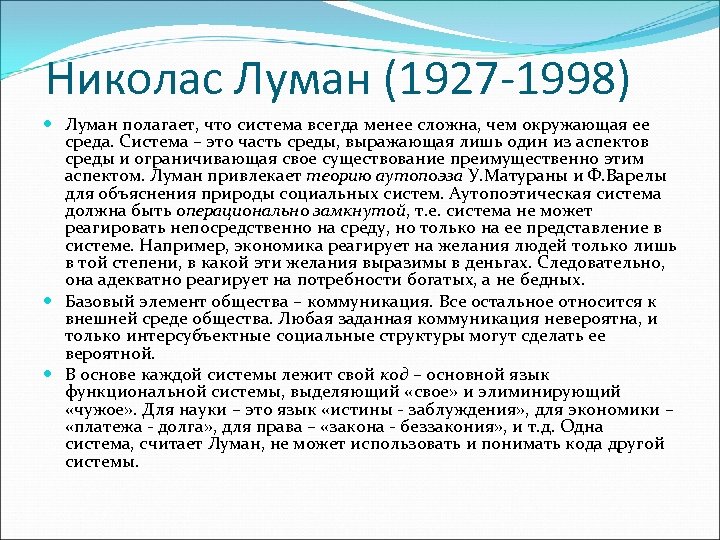 Николас Луман (1927-1998)

Луман полагает, что система всегда менее сложна, чем окружающая ее среда. Система – это часть среды, выражающая лишь один из аспектов среды и ограничивающая свое существование преимущественно этим аспектом. Луман привлекает теорию аутопоэза У.Матураны и Ф.Варелы для объяснения природы социальных систем. Аутопоэтическая система должна быть операционально замкнутой, т.е. система не может реагировать непосредственно на среду, но только на ее представление в системе. Например, экономика реагирует на желания людей только лишь в той степени, в какой эти желания выразимы в деньгах. Следовательно, она адекватно реагирует на потребности богатых, а не бедных.

Базовый элемент общества – коммуникация. Все остальное относится к внешней среде общества. Любая заданная коммуникация невероятна, и только интерсубъектные социальные структуры могут сделать ее вероятной.

В основе каждой системы лежит свой код – основной язык функциональной системы, выделяющий «свое» и элиминирующий «чужое». Для науки – это язык «истины - заблуждения», для экономики – «платежа - долга», для права – «закона - беззакония», и т.д. Одна система, считает Луман, не может использовать и понимать кода другой системы.